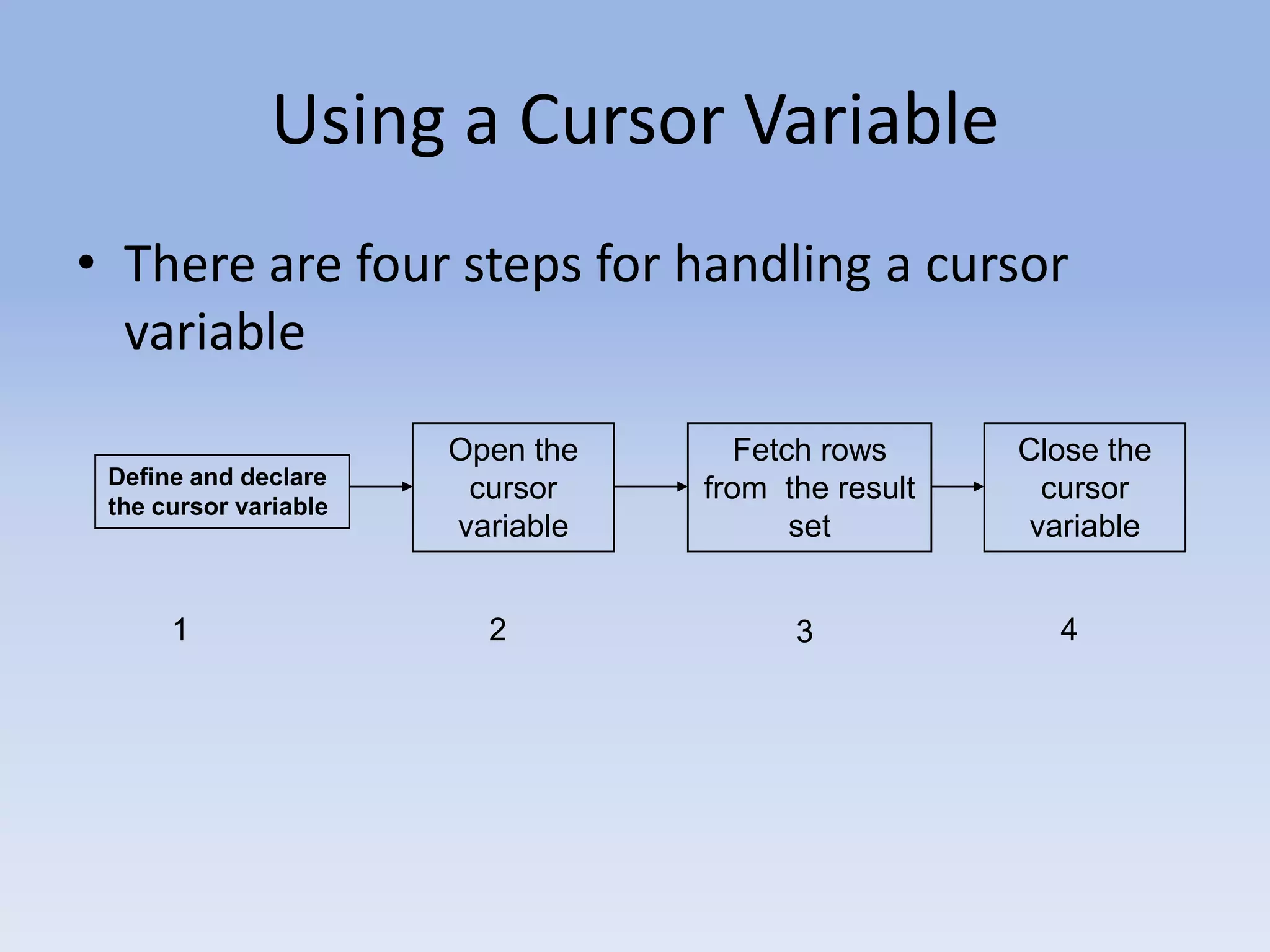 Using a Cursor Variable

• There are four steps for handling a cursor variable

Define and declare the cursor variable

Open the cursor variable

Fetch rows from the result set

Close the cursor variable

1

2

3

4